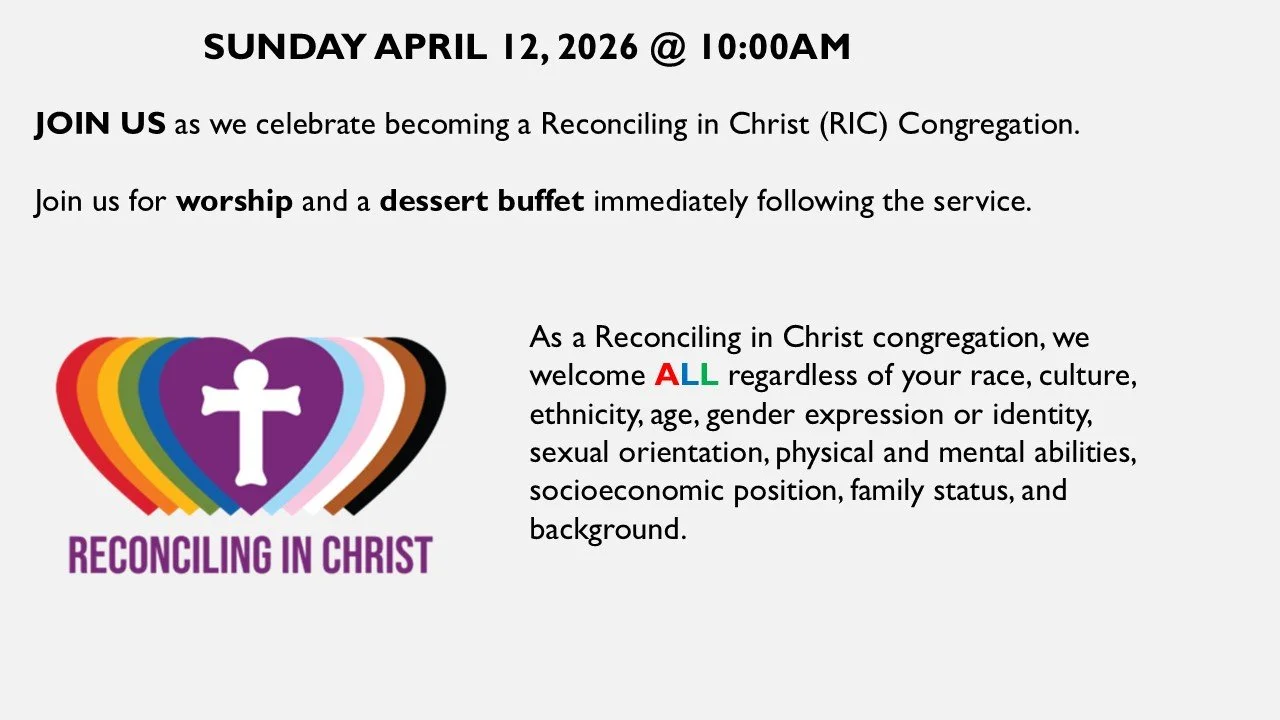 SUNDAY APRIL 12, 2026 @ 10:00AM

JOIN US as we celebrate becoming a Reconciling in Christ (RIC) Congregation.

Join us for worship and a dessert buffet immediately following the service.

RECONCILING IN CHRIST

As a Reconciling in Christ congregation, we welcome ALL regardless of your race, culture, ethnicity, age, gender expression or identity, sexual orientation, physical and mental abilities, socioeconomic position, family status, and background.